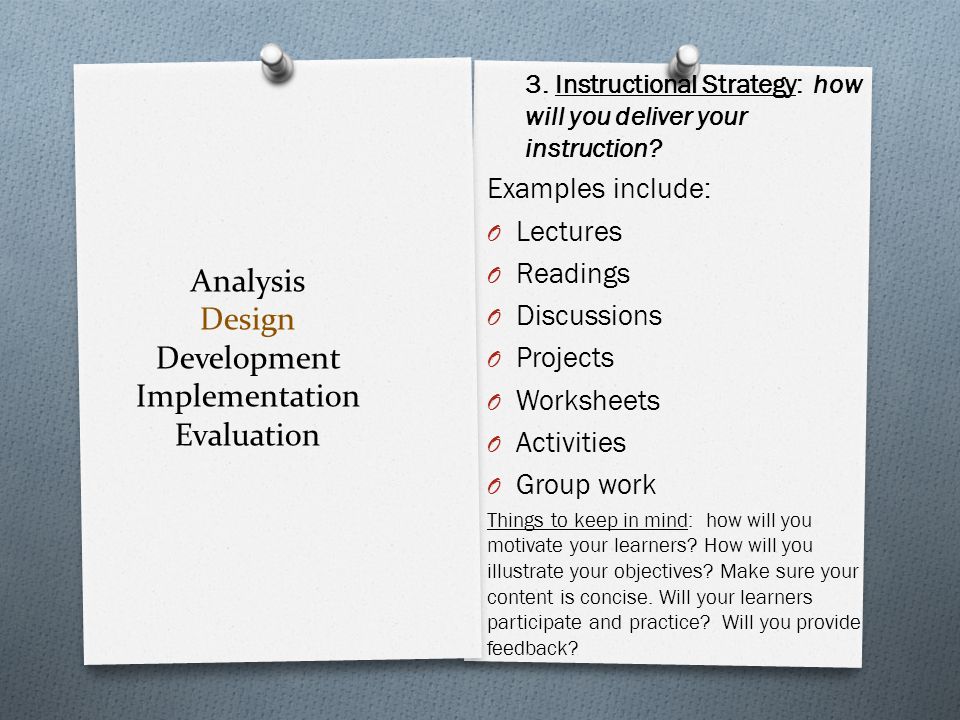 Analysis
Design
Development
Implementation
Evaluation

3. Instructional Strategy: how will you deliver your instruction?

Examples include:

O Lectures
O Readings
O Discussions
O Projects
O Worksheets
O Activities
O Group work

Things to keep in mind: how will you motivate your learners? How will you illustrate your objectives? Make sure your content is concise. Will your learners participate and practice? Will you provide feedback?